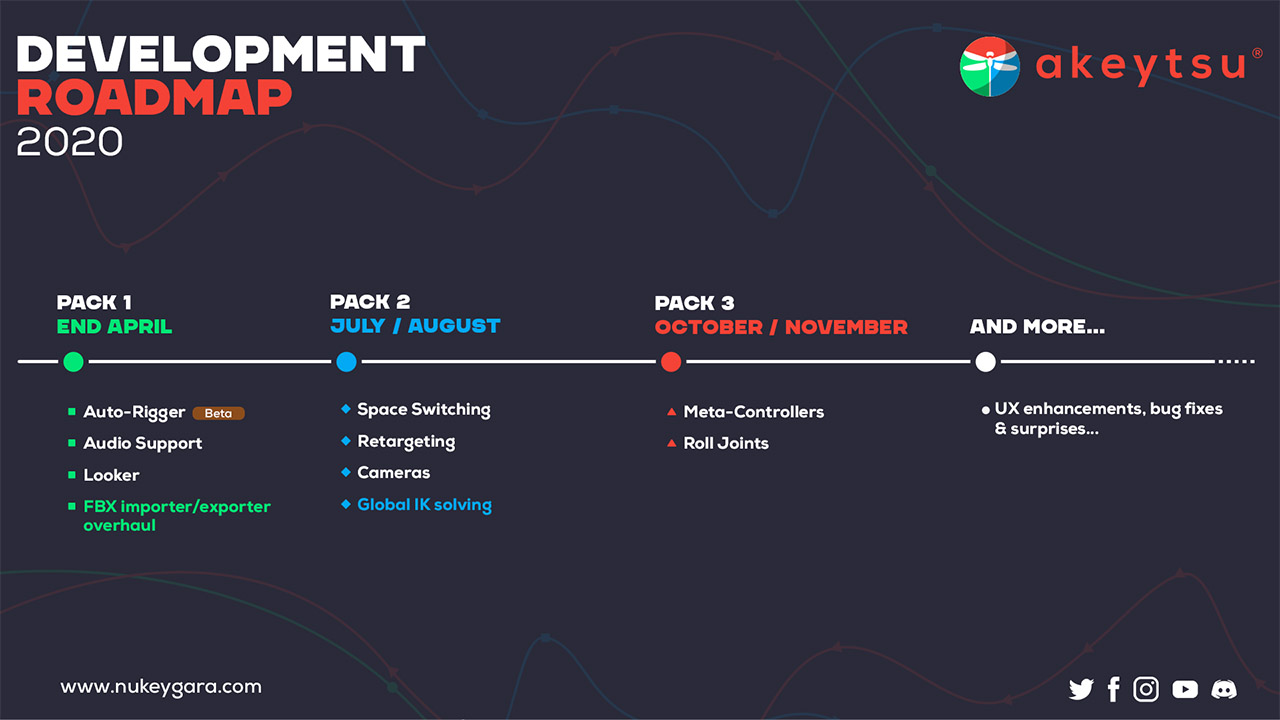 DEVELOPMENT
ROADMAP
2020

akeytsu®

PACK 1
END APRIL

- Auto-Rigger Beta
- Audio Support
- Looker
- FBX importer/exporter overhaul

PACK 2
JULY / AUGUST

- Space Switching
- Retargeting
- Cameras
- Global IK solving

PACK 3
OCTOBER / NOVEMBER

- Meta-Controllers
- Roll Joints

AND MORE...

- UX enhancements, bug fixes & surprises...

www.nukeygara.com